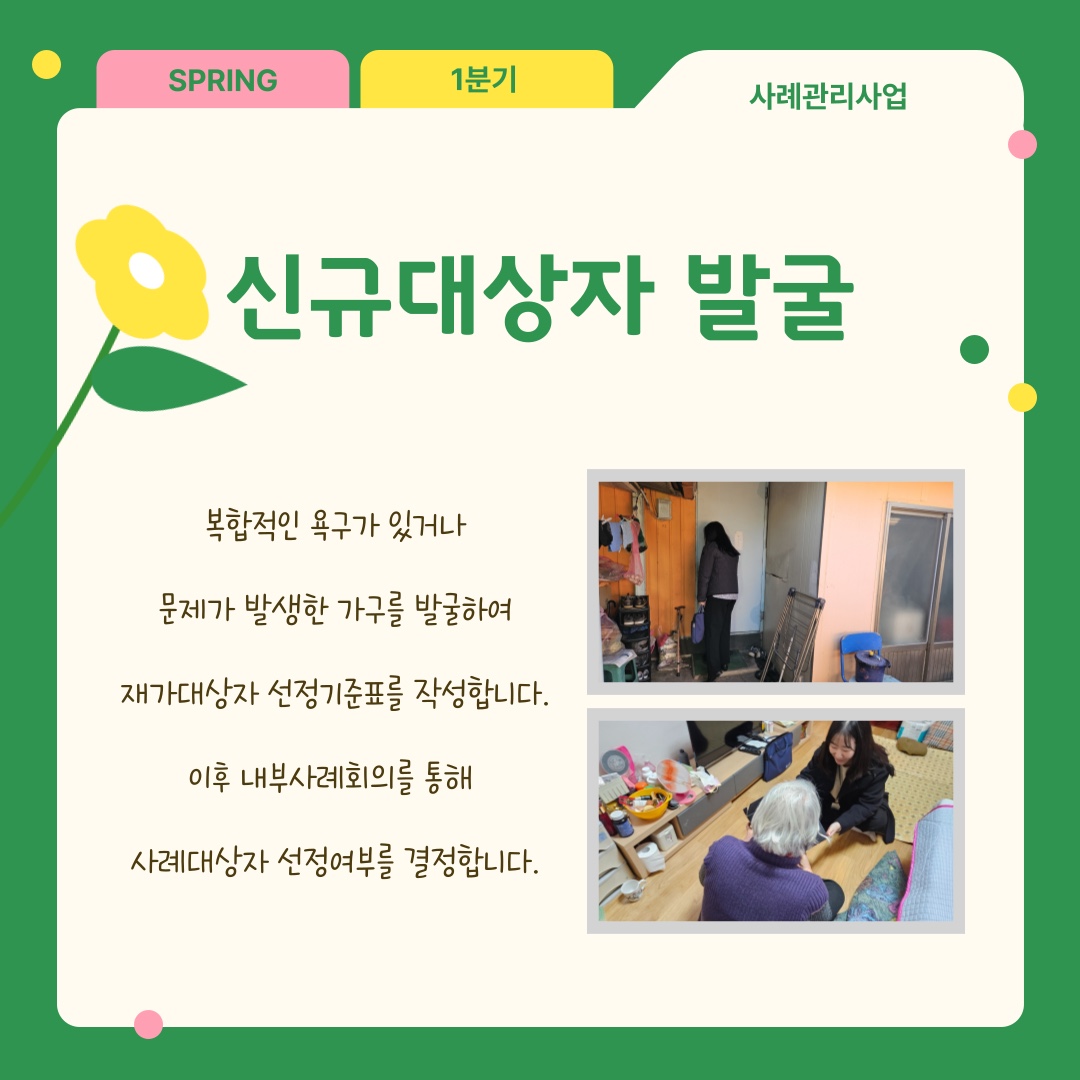 SPRING

1분기

사례관리사업

신규대상자 발굴

복합적인 욕구가 있거나

문제가 발생한 가구를 발굴하여

재가대상자 선정기준표를 작성합니다.

이후 내부사례회의를 통해

사례대상자 선정여부를 결정합니다.